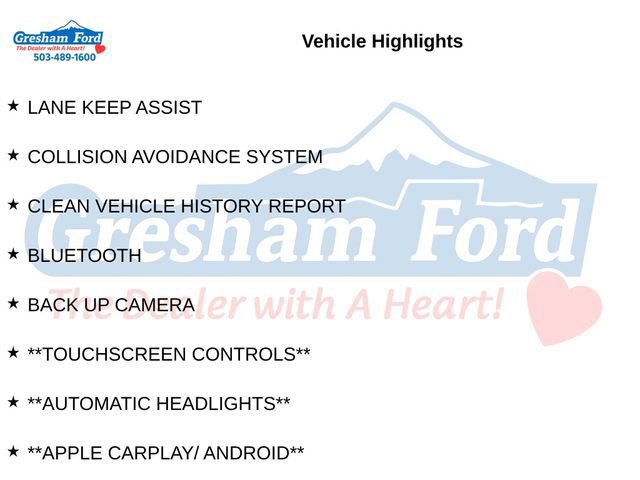 Gresham Ford
The Dealer with A Heart!
503-489-1600

Vehicle Highlights

★ LANE KEEP ASSIST

★ COLLISION AVOIDANCE SYSTEM

★ CLEAN VEHICLE HISTORY REPORT

★ BLUETOOTH

★ BACK UP CAMERA

★ **TOUCHSCREEN CONTROLS**

★ **AUTOMATIC HEADLIGHTS**

★ **APPLE CARPLAY/ ANDROID**

Gresham Ford
The Dealer with A Heart!